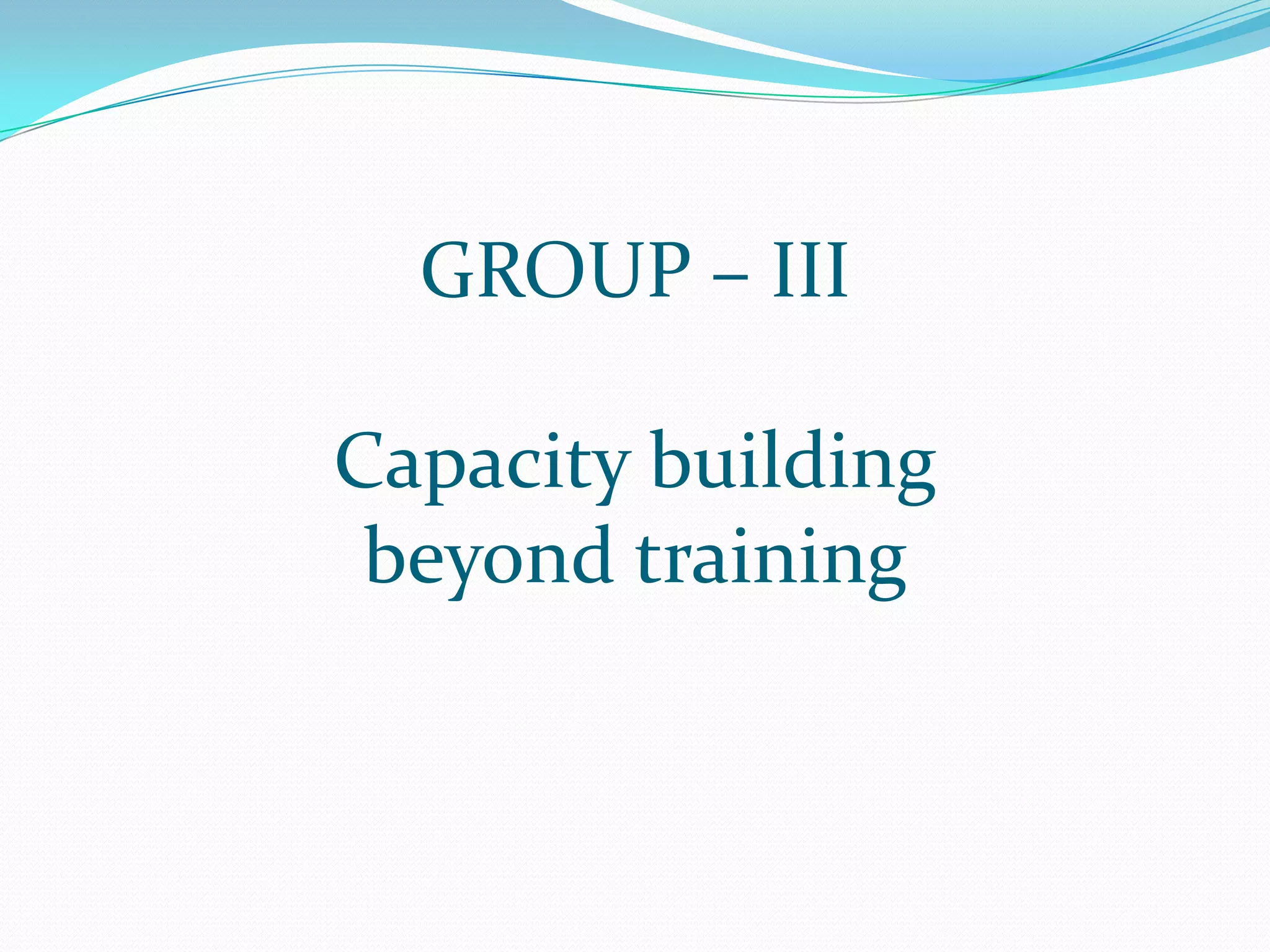 GROUP – III

Capacity building beyond training